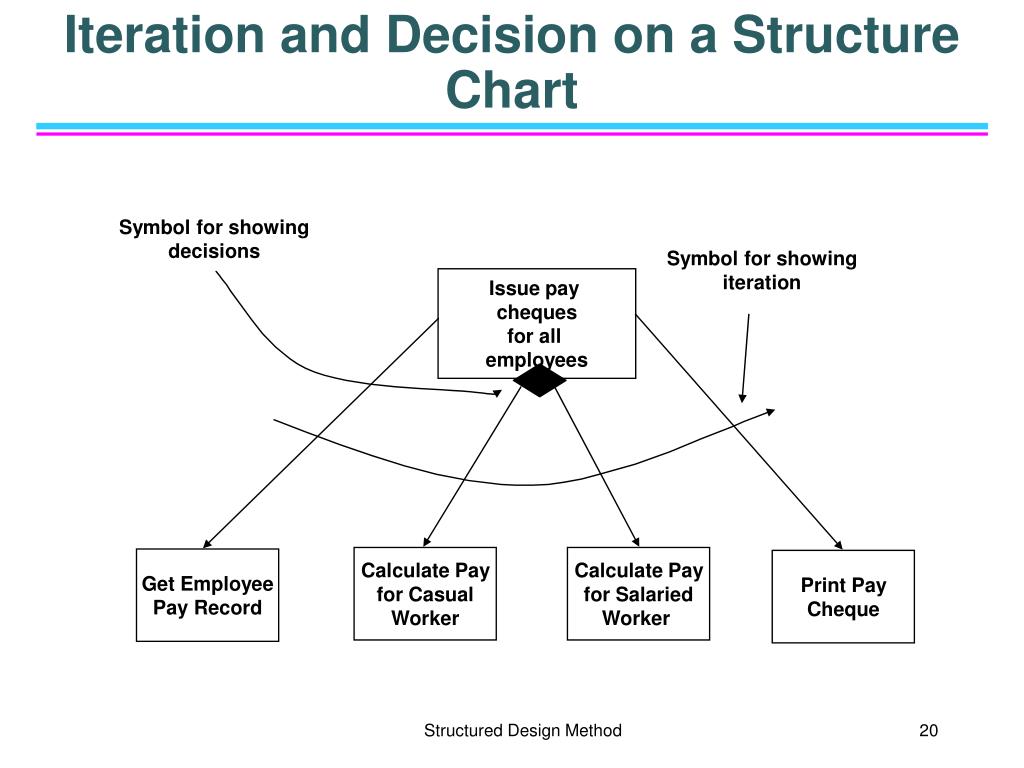 Iteration and Decision on a Structure Chart

Symbol for showing decisions

Symbol for showing iteration

Issue pay cheques for all employees

Get Employee Pay Record

Calculate Pay for Casual Worker

Calculate Pay for Salaried Worker

Print Pay Cheque

Structured Design Method

20